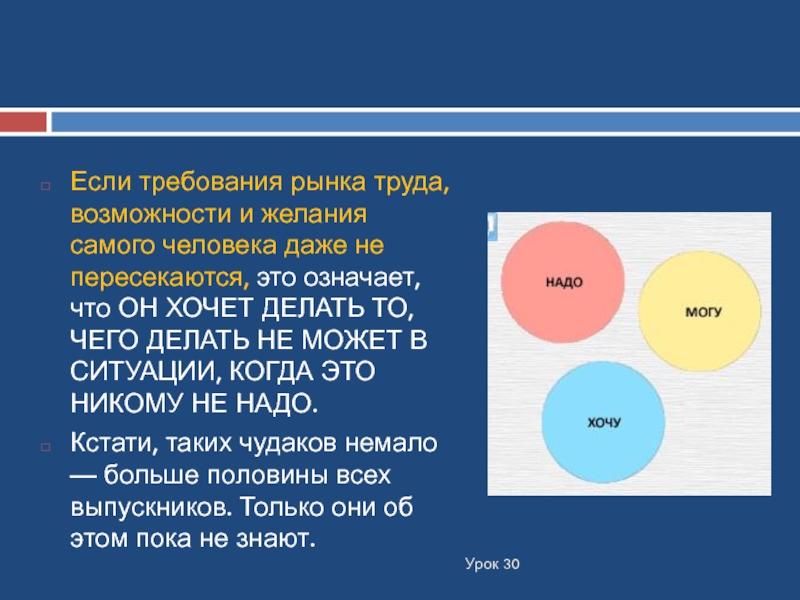 Если требования рынка труда, возможности и желания самого человека даже не пересекаются, это означает, что ОН ХОЧЕТ ДЕЛАТЬ ТО, ЧЕГО ДЕЛАТЬ НЕ МОЖЕТ В СИТУАЦИИ, КОГДА ЭТО НИКОМУ НЕ НАДО.

Кстати, таких чудаков немало — больше половины всех выпускников. Только они об этом пока не знают.

НАДО

МОГУ

ХОЧУ

Урок 30